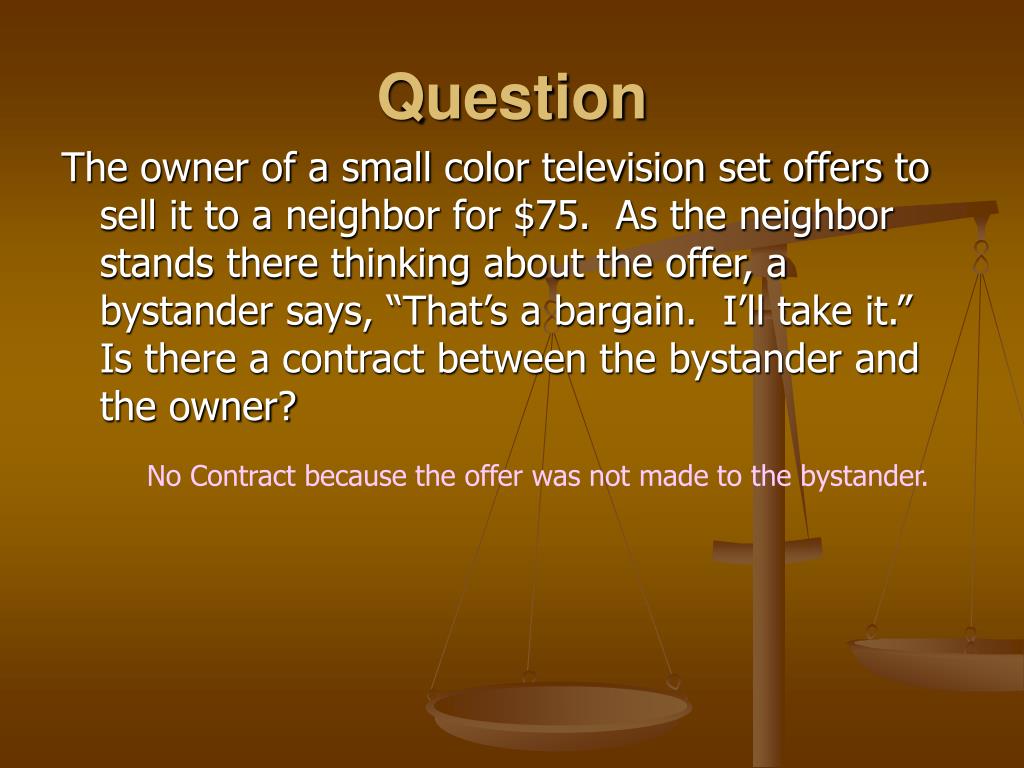 Question

The owner of a small color television set offers to sell it to a neighbor for \$75. As the neighbor stands there thinking about the offer, a bystander says, “That’s a bargain. I’ll take it.” Is there a contract between the bystander and the owner?

No Contract because the offer was not made to the bystander.